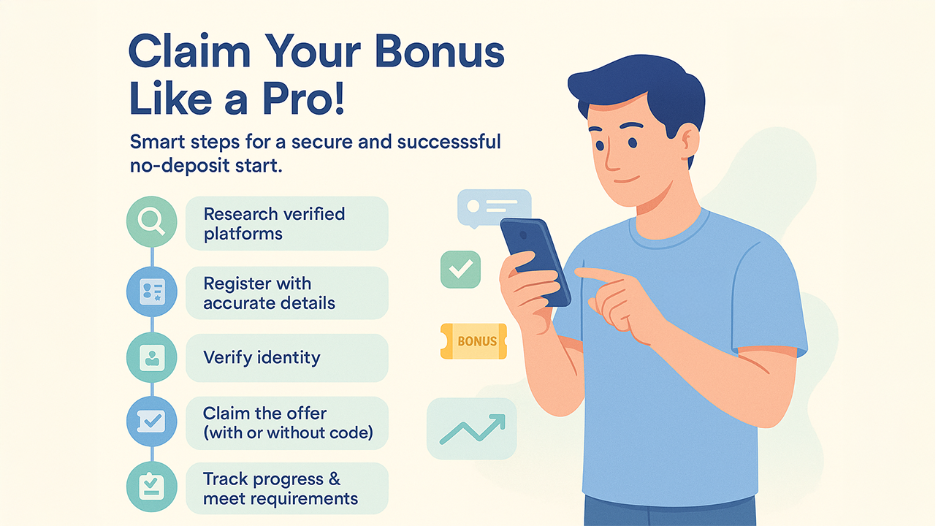 Claim Your Bonus Like a Pro!

Smart steps for a secure and successsful no-deposit start.

Research verified platforms

Register with accurate details

Verify identity

Claim the offer (with or without code)

Track progress & meet requirements

BONUS